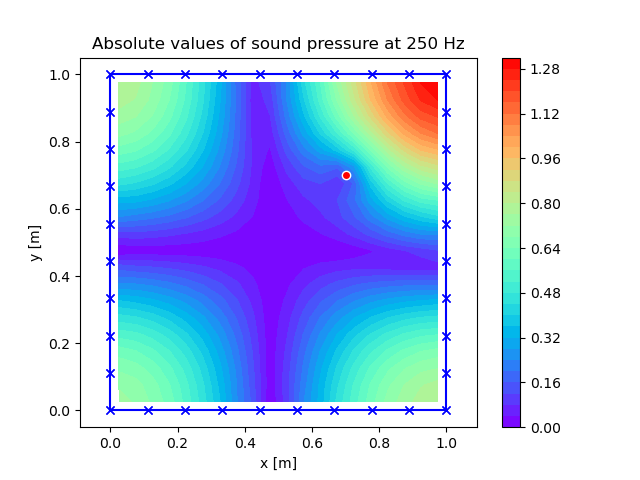 Absolute values of sound pressure at 250 Hz

1.0
0.8
0.6
0.4
0.2
0.0

y [m]

0.0 0.2 0.4 0.6 0.8 1.0

x [m]

1.28
1.12
0.96
0.80
0.64
0.48
0.32
0.16
0.00